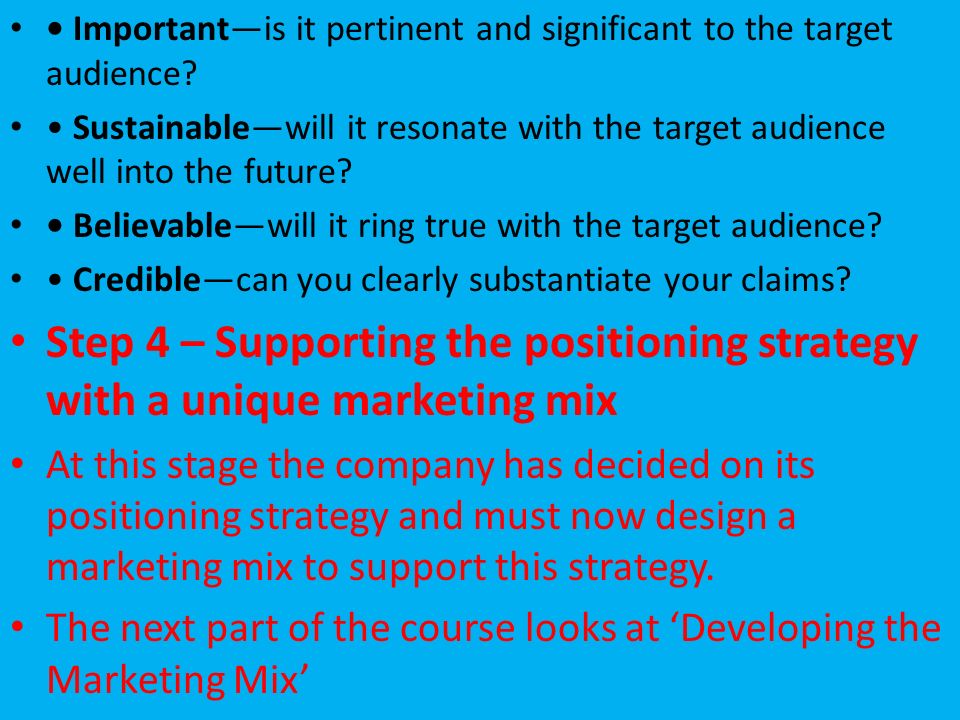 • • Important—is it pertinent and significant to the target audience?

• • Sustainable—will it resonate with the target audience well into the future?

• • Believable—will it ring true with the target audience?

• • Credible—can you clearly substantiate your claims?

• Step 4 – Supporting the positioning strategy with a unique marketing mix

• At this stage the company has decided on its positioning strategy and must now design a marketing mix to support this strategy.

• The next part of the course looks at ‘Developing the Marketing Mix’